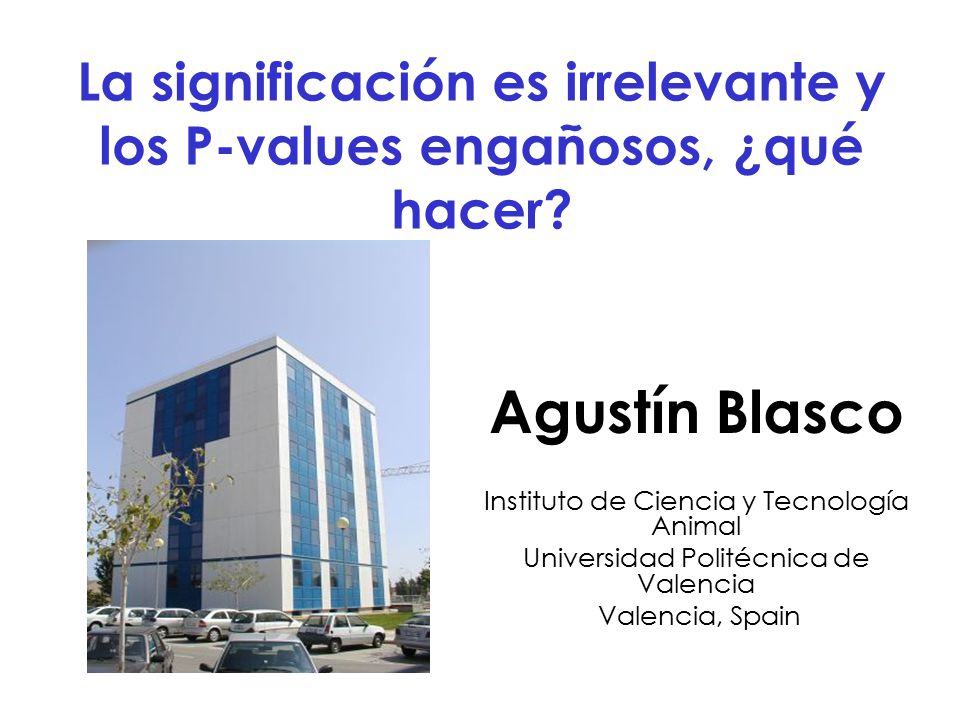 La significación es irrelevante y los P-values engañosos, ¿qué hacer?

Agustín Blasco

Instituto de Ciencia y Tecnología Animal
Universidad Politécnica de Valencia
Valencia, Spain